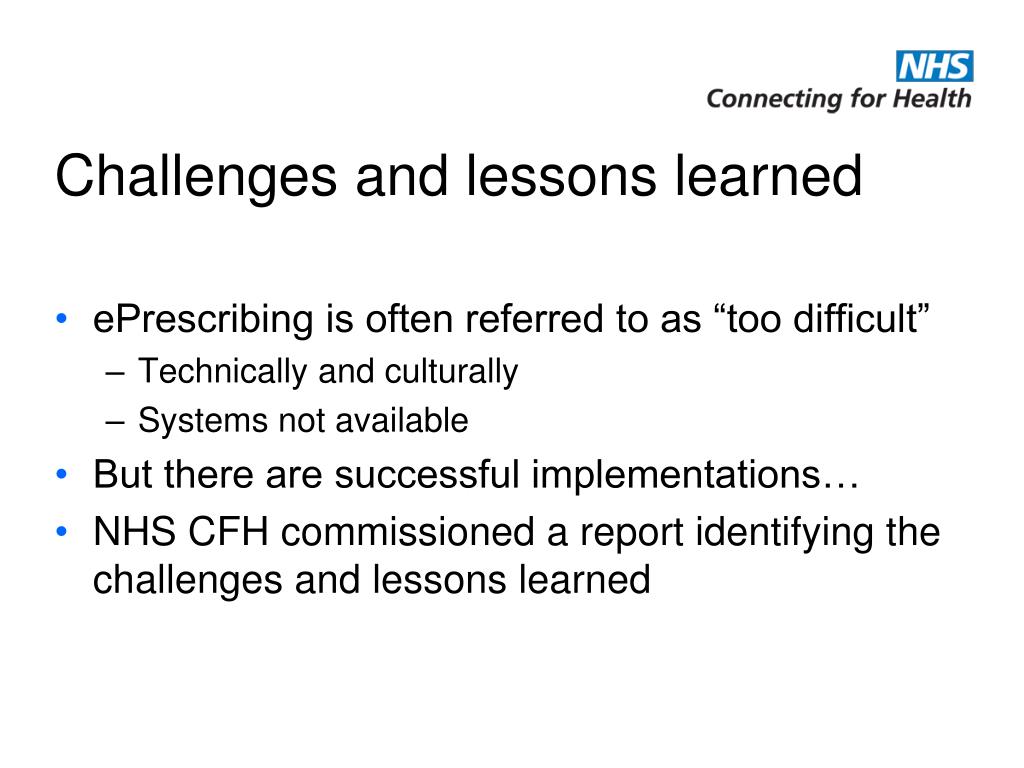 NHS
Connecting for Health

Challenges and lessons learned

• ePrescribing is often referred to as “too difficult”
– Technically and culturally
– Systems not available
• But there are successful implementations…
• NHS CFH commissioned a report identifying the challenges and lessons learned